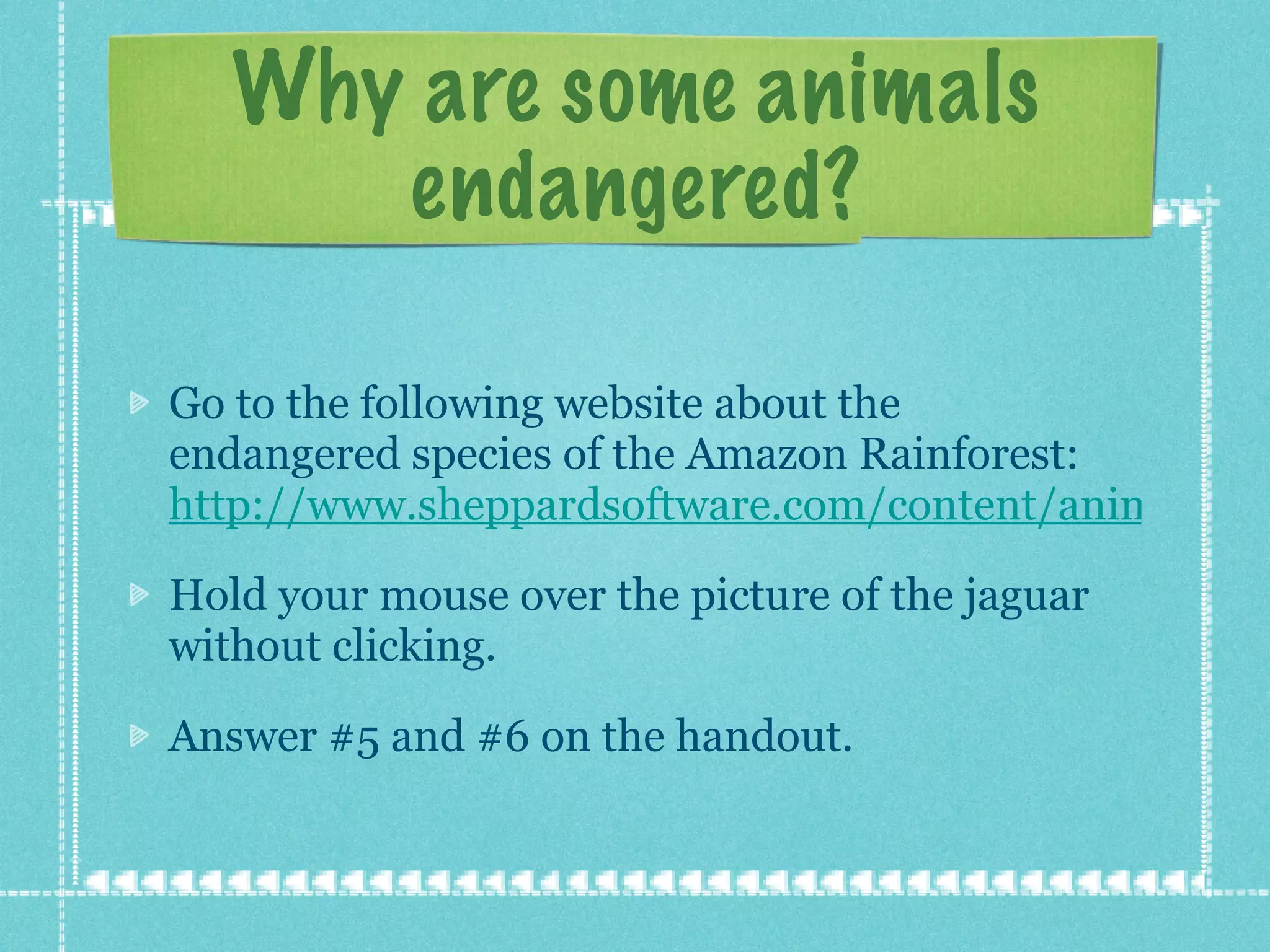 Why are some animals endangered?

Go to the following website about the endangered species of the Amazon Rainforest: http://www.sheppardsoftware.com/content/anin

Hold your mouse over the picture of the jaguar without clicking.

Answer #5 and #6 on the handout.